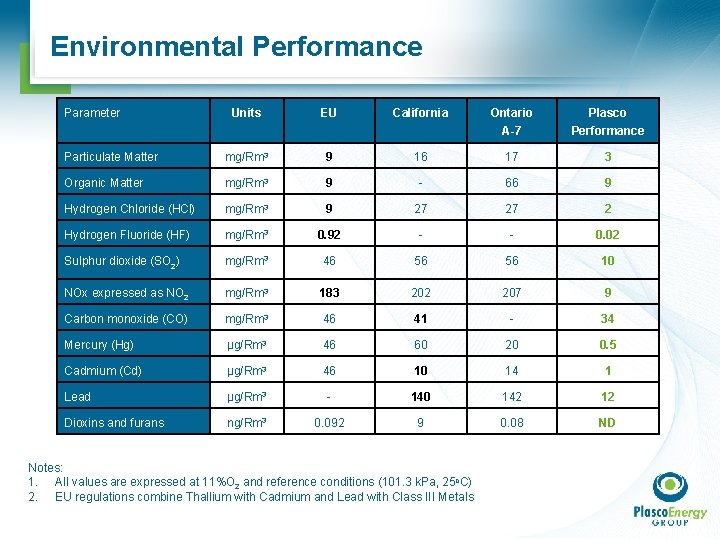 Environmental Performance

| Parameter | Units | EU | California | Ontario A-7 | Plasco Performance |
|---|---|---|---|---|---|
| Particulate Matter | mg/Rm³ | 9 | 16 | 17 | 3 |
| Organic Matter | mg/Rm³ | 9 | - | 66 | 9 |
| Hydrogen Chloride (HCl) | mg/Rm³ | 9 | 27 | 27 | 2 |
| Hydrogen Fluoride (HF) | mg/Rm³ | 0.92 | - | - | 0.02 |
| Sulphur dioxide ($SO_2$) | mg/Rm³ | 46 | 56 | 56 | 10 |
| NOx expressed as $NO_2$ | mg/Rm³ | 183 | 202 | 207 | 9 |
| Carbon monoxide (CO) | mg/Rm³ | 46 | 41 | - | 34 |
| Mercury (Hg) | µg/Rm³ | 46 | 60 | 20 | 0.5 |
| Cadmium (Cd) | µg/Rm³ | 46 | 10 | 14 | 1 |
| Lead | µg/Rm³ | - | 140 | 142 | 12 |
| Dioxins and furans | ng/Rm³ | 0.092 | 9 | 0.08 | ND |

Notes:
1. All values are expressed at 11%$O_2$ and reference conditions (101.3 kPa, 25ºC)
2. EU regulations combine Thallium with Cadmium and Lead with Class III Metals

PlascoEnergy GROUP